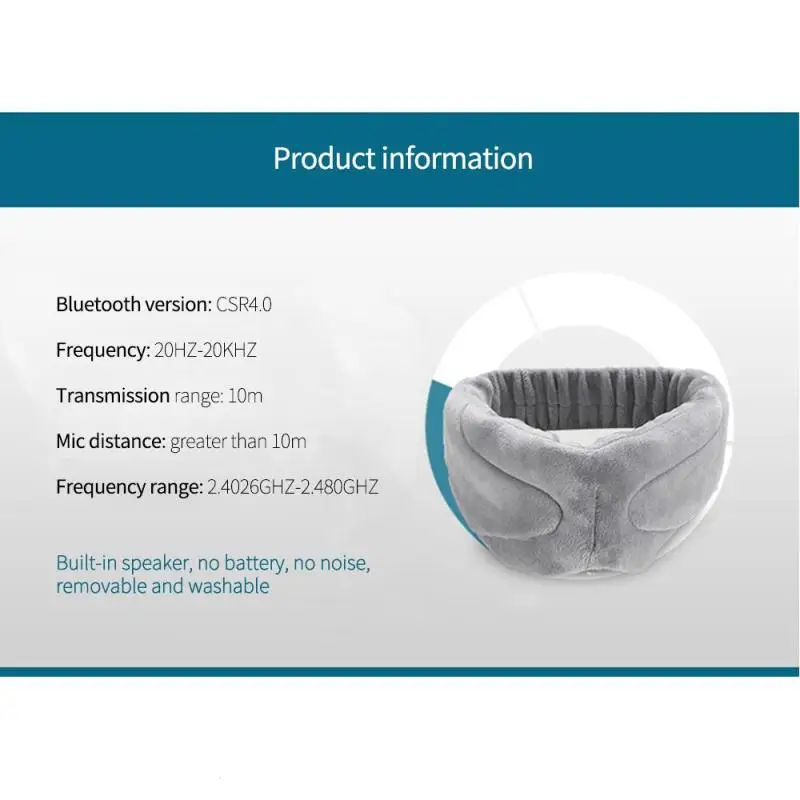 Product information

Bluetooth version: CSR4.0

Frequency: 20HZ-20KHZ

Transmission range: 10m

Mic distance: greater than 10m

Frequency range: 2.4026GHZ-2.480GHZ

Built-in speaker, no battery, no noise, removable and washable